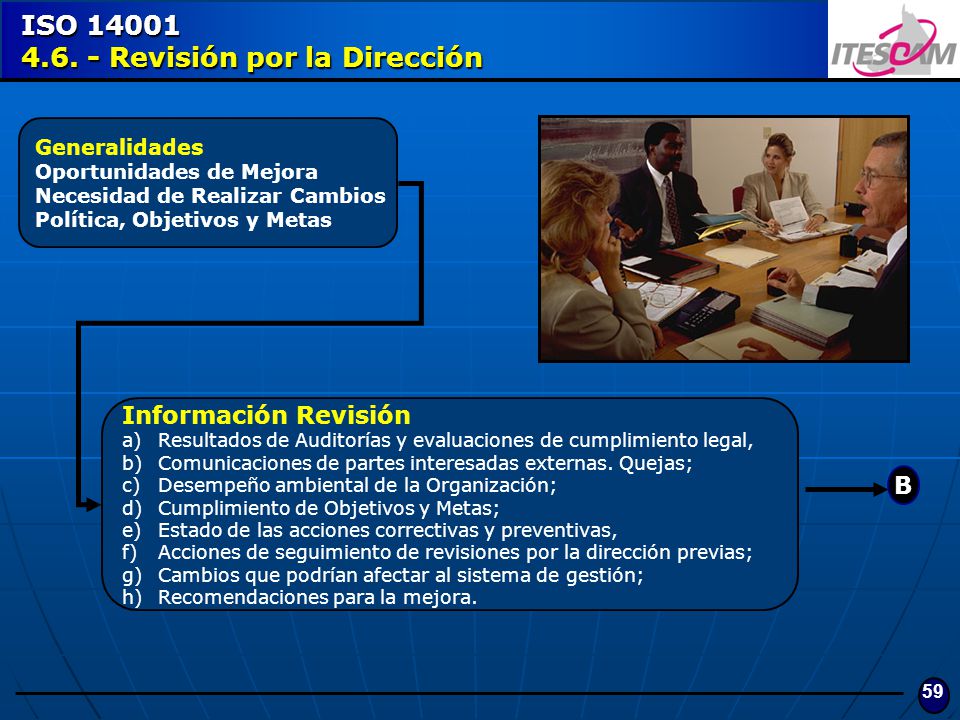 ISO 14001
4.6. - Revisión por la Dirección

ITESCAM

Generalidades
Oportunidades de Mejora
Necesidad de Realizar Cambios
Política, Objetivos y Metas

Información Revisión
a) Resultados de Auditorías y evaluaciones de cumplimiento legal,
b) Comunicaciones de partes interesadas externas. Quejas;
c) Desempeño ambiental de la Organización;
d) Cumplimiento de Objetivos y Metas;
e) Estado de las acciones correctivas y preventivas,
f) Acciones de seguimiento de revisiones por la dirección previas;
g) Cambios que podrían afectar al sistema de gestión;
h) Recomendaciones para la mejora.

B

59